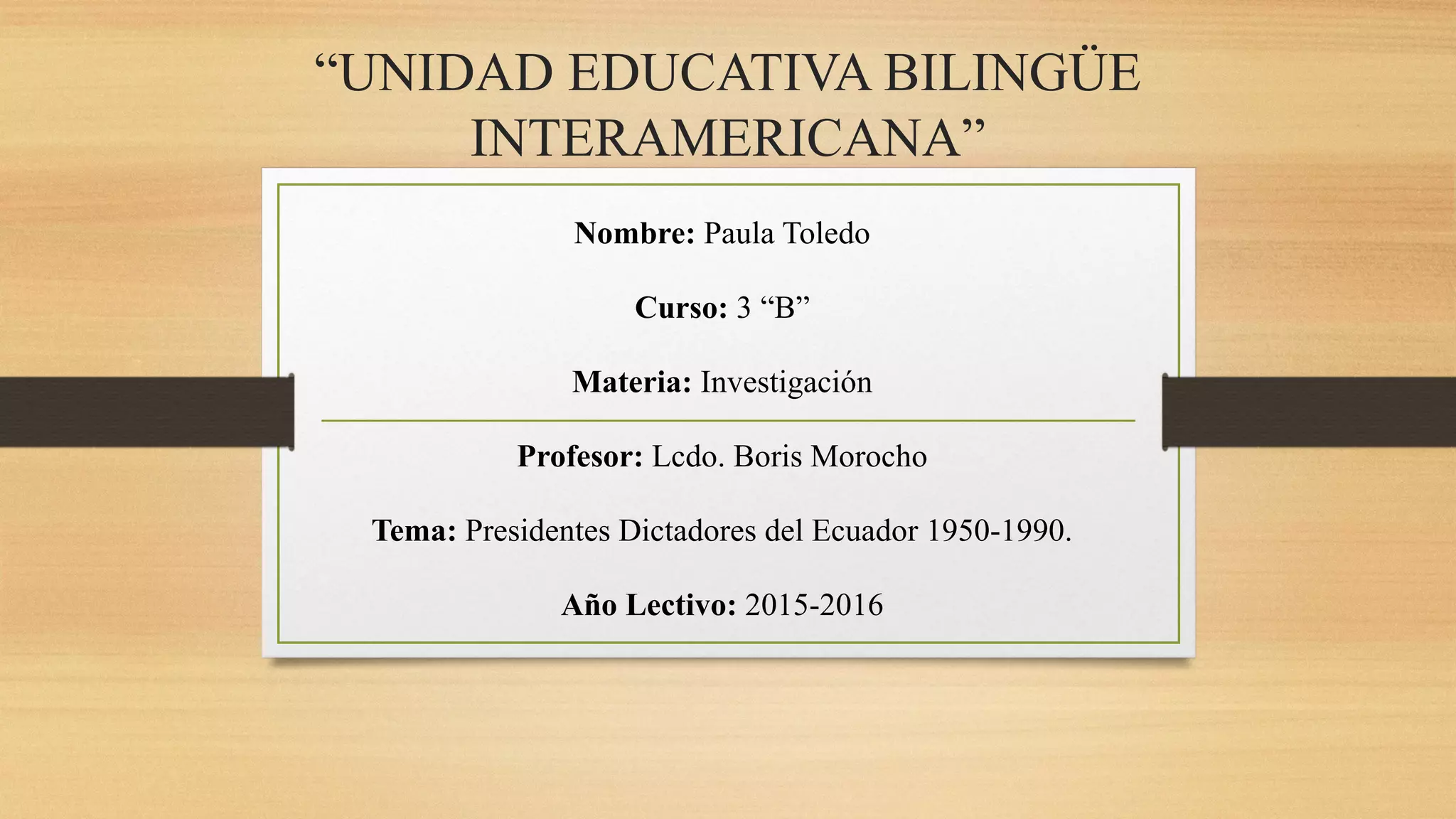 “UNIDAD EDUCATIVA BILINGÜE INTERAMERICANA”

Nombre: Paula Toledo

Curso: 3 “B”

Materia: Investigación

Profesor: Lcdo. Boris Morocho

Tema: Presidentes Dictadores del Ecuador 1950-1990.

Año Lectivo: 2015-2016